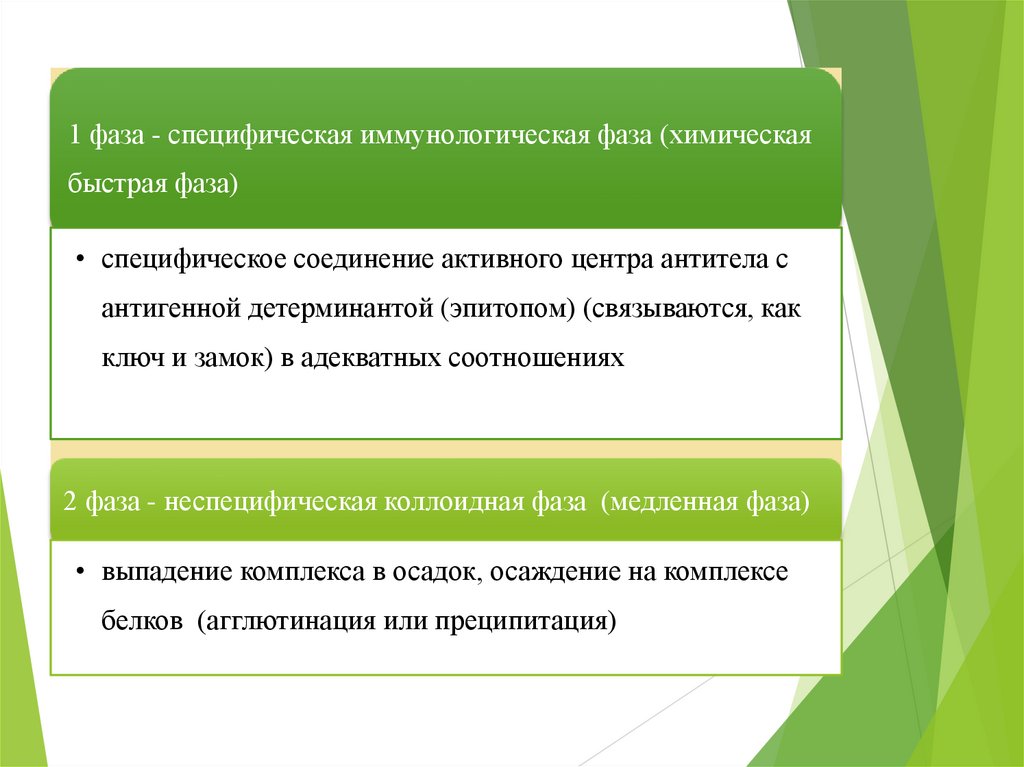 1 фаза - специфическая иммунологическая фаза (химическая быстрая фаза)

• специфическое соединение активного центра антитела с антигенной детерминантой (эпитопом) (связываются, как ключ и замок) в адекватных соотношениях

2 фаза - неспецифическая коллоидная фаза (медленная фаза)

• выпадение комплекса в осадок, осаждение на комплексе белков (агглютинация или преципитация)